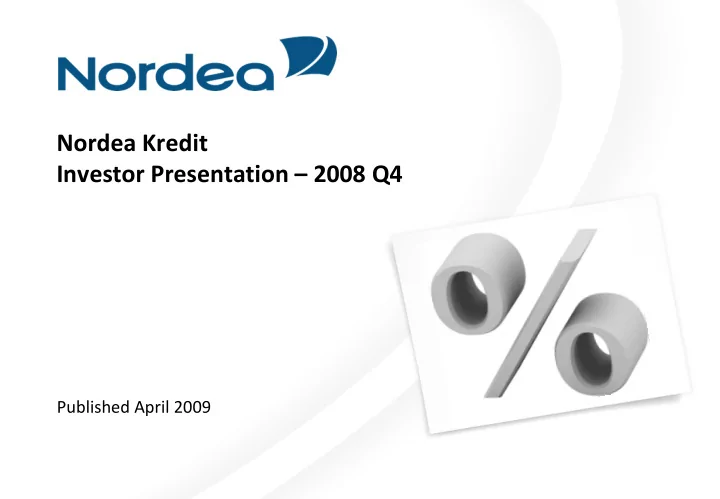 Nordea

Nordea Kredit
Investor Presentation – 2008 Q4

%

Published April 2009